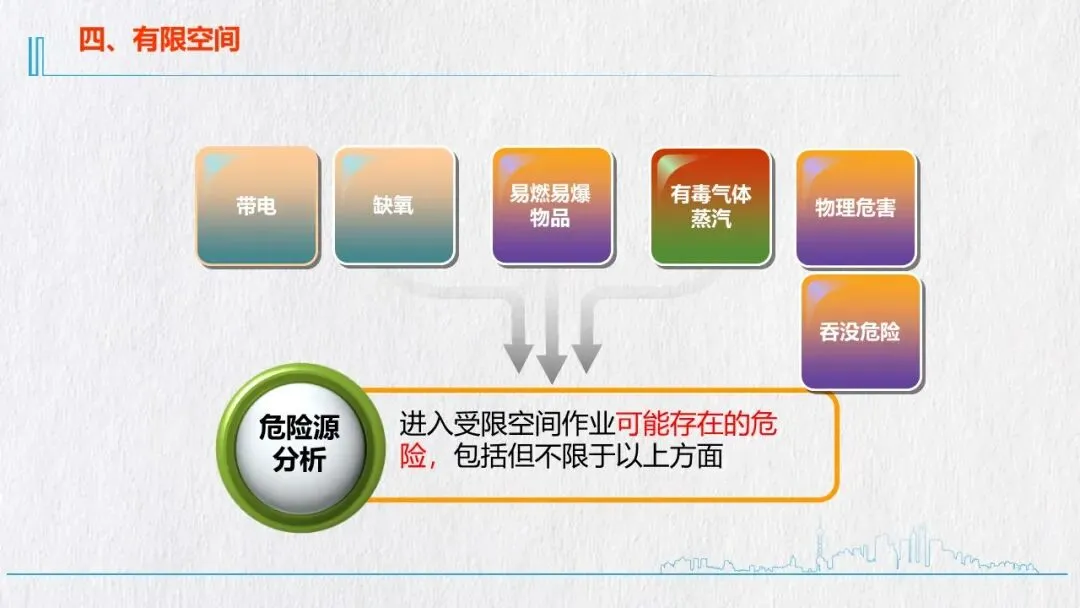 四、有限空间

带电

缺氧

易燃易爆物品

有毒气体蒸汽

物理危害

吞没危险

危险源分析

进入受限空间作业可能存在的危险，包括但不限于以上方面